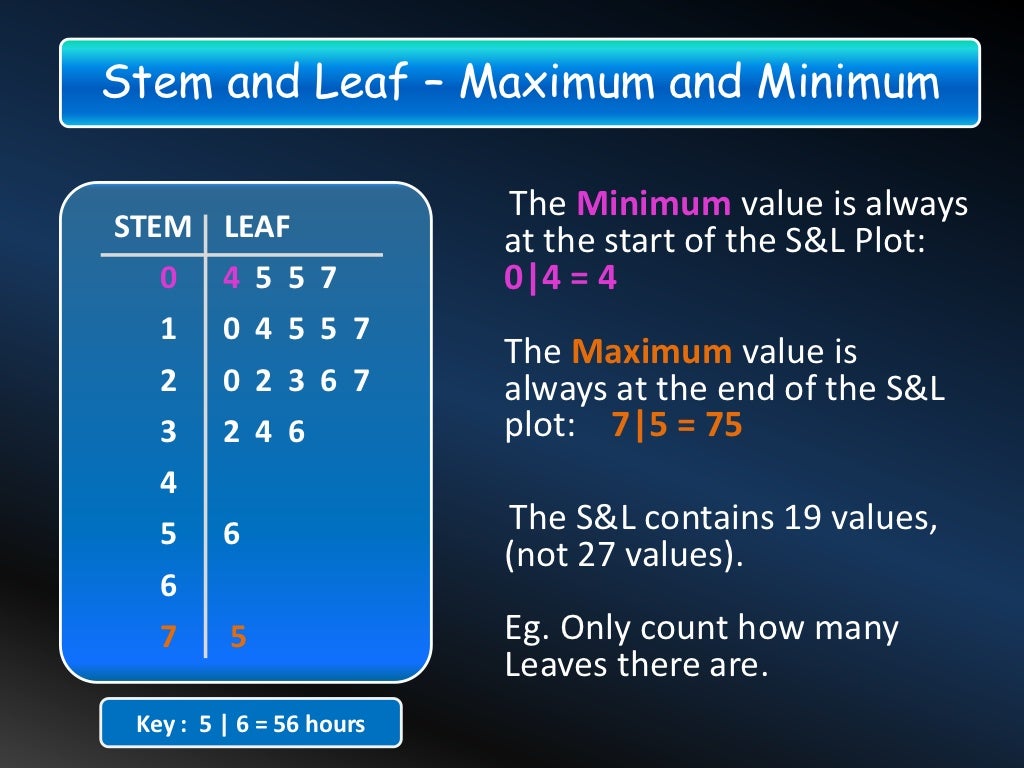 Stem and Leaf – Maximum and Minimum

| STEM | LEAF |
|---|---|
| 0 | 4 5 5 7 |
| 1 | 0 4 5 5 7 |
| 2 | 0 2 3 6 7 |
| 3 | 2 4 6 |
| 4 | |
| 5 | 6 |
| 6 | |
| 7 | 5 |

Key : 5 | 6 = 56 hours

The Minimum value is always at the start of the S&L Plot: 0|4 = 4

The Maximum value is always at the end of the S&L plot: 7|5 = 75

The S&L contains 19 values, (not 27 values).

Eg. Only count how many Leaves there are.